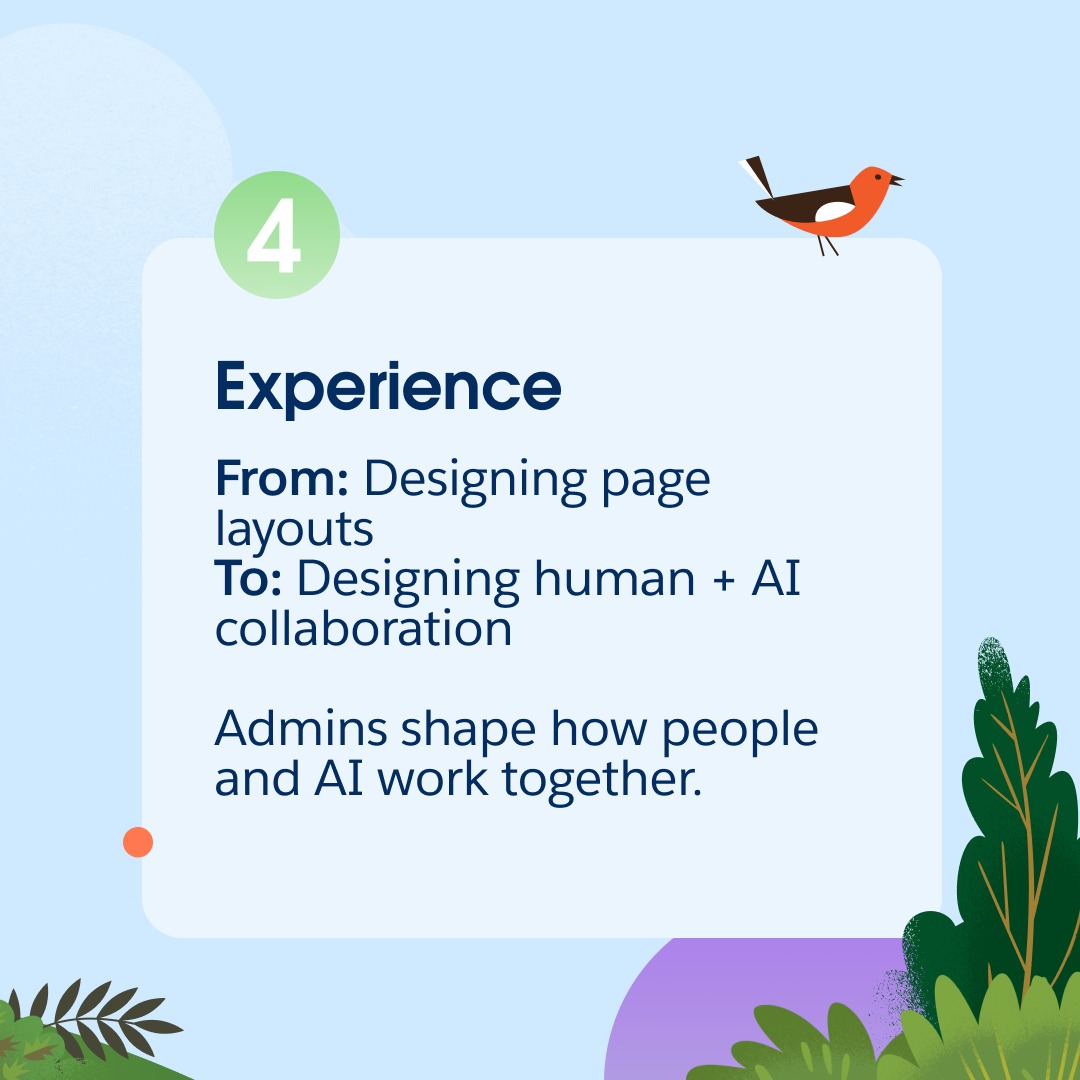 4

Experience

From: Designing page layouts
To: Designing human + AI collaboration

Admins shape how people and AI work together.